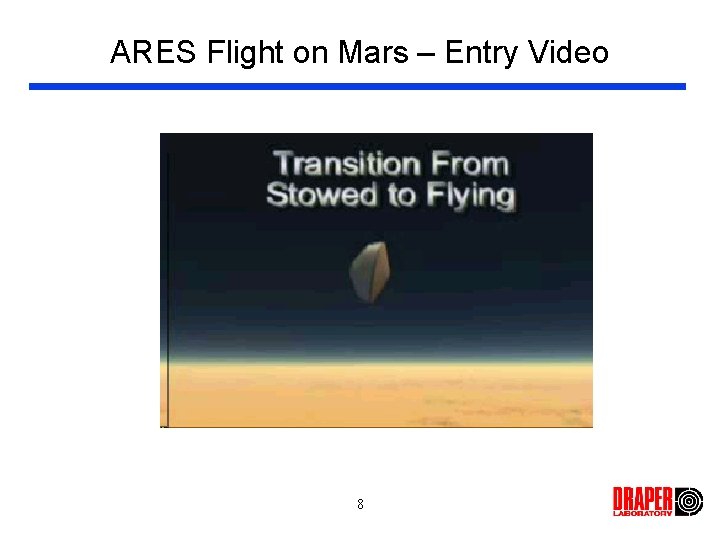 ARES Flight on Mars – Entry Video

Transition From Stowed to Flying

8

DRAPER LABORATORY